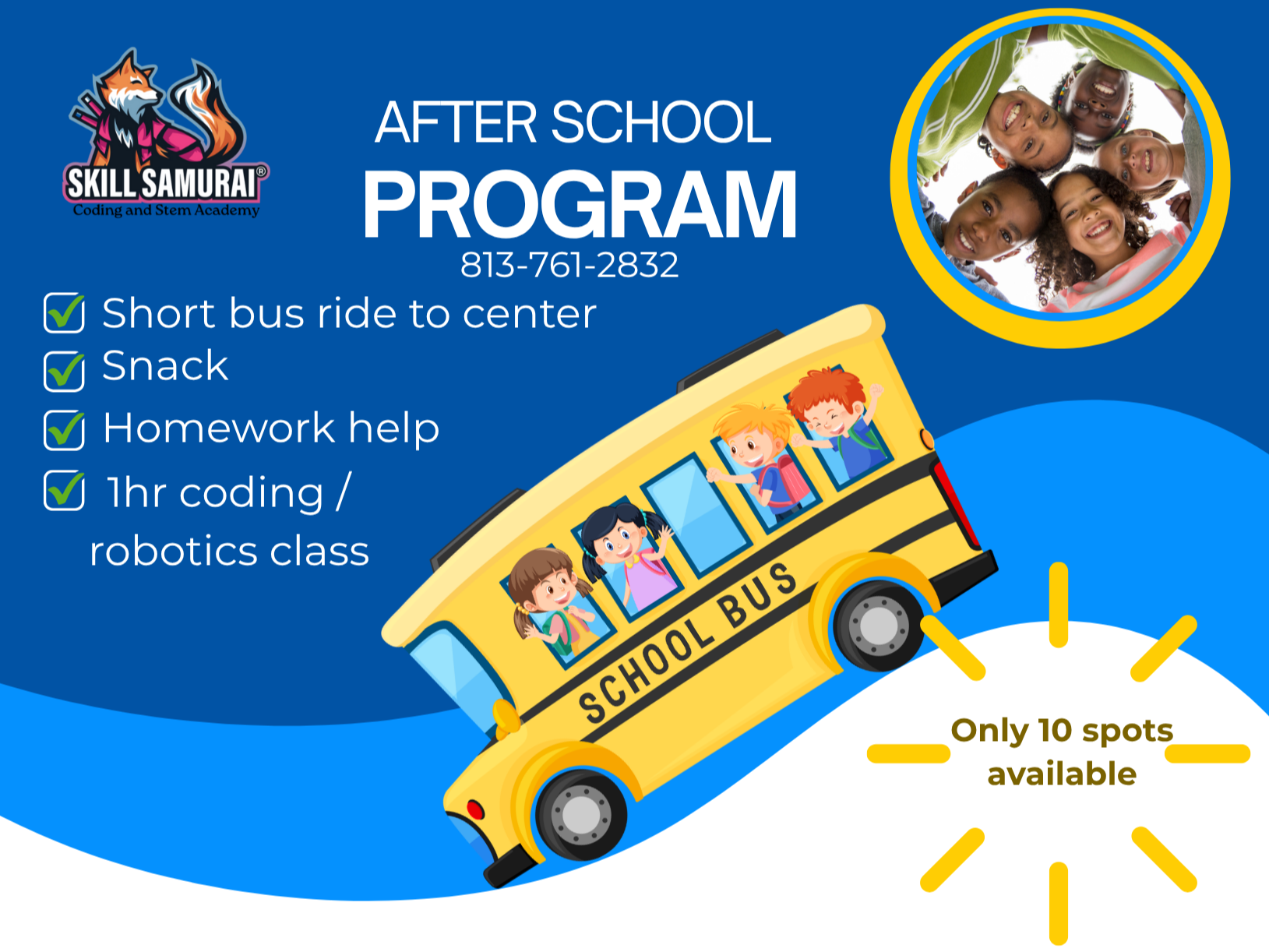 SKILL SAMURAI®
Coding and Stem Academy

AFTER SCHOOL
PROGRAM
813-761-2832

Short bus ride to center
Snack
Homework help
1hr coding / robotics class

SCHOOL BUS

Only 10 spots available